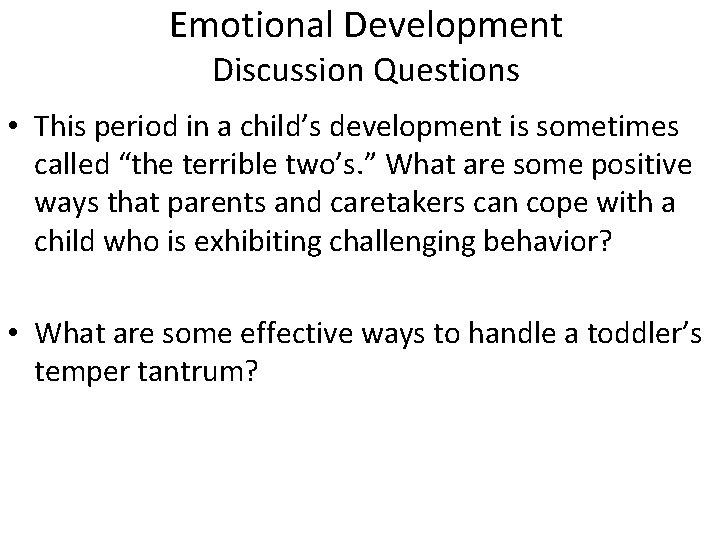 Emotional Development
Discussion Questions

• This period in a child’s development is sometimes called “the terrible two’s.” What are some positive ways that parents and caretakers can cope with a child who is exhibiting challenging behavior?

• What are some effective ways to handle a toddler’s temper tantrum?